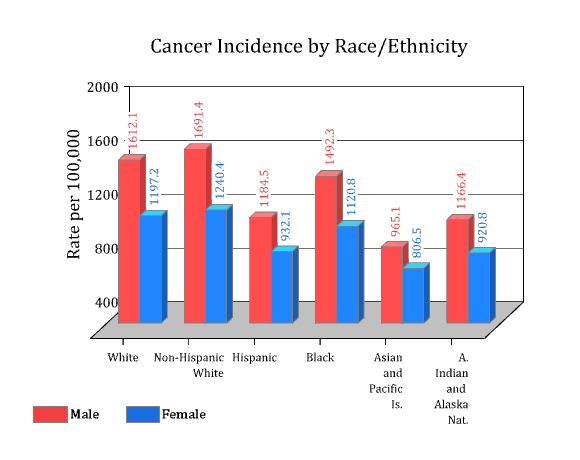 Cancer Incidence by Race/Ethnicity

Rate per 100,000

2000
1600
1200
800
400

1612.1
1197.2
1691.4
1240.4
1184.5
932.1
1492.3
1120.8
965.1
806.5
1166.4
920.8

White
Non-Hispanic White
Hispanic
Black
Asian and Pacific Is.
A. Indian and Alaska Nat.

Male
Female